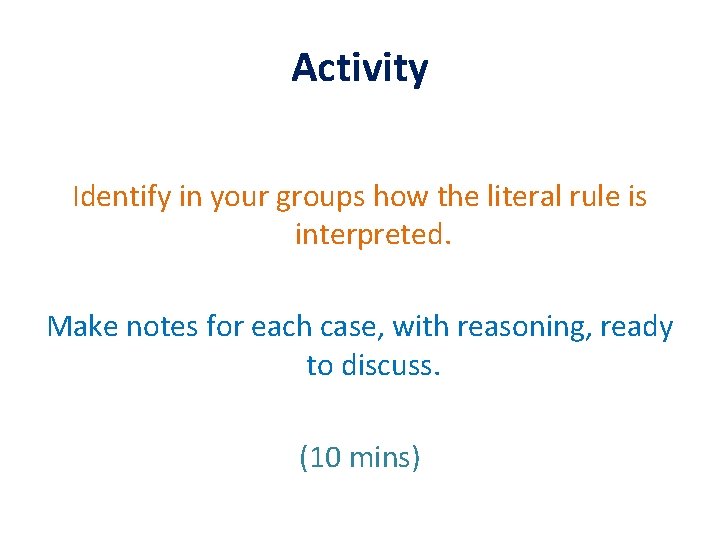 Activity

Identify in your groups how the literal rule is interpreted.

Make notes for each case, with reasoning, ready to discuss.

(10 mins)